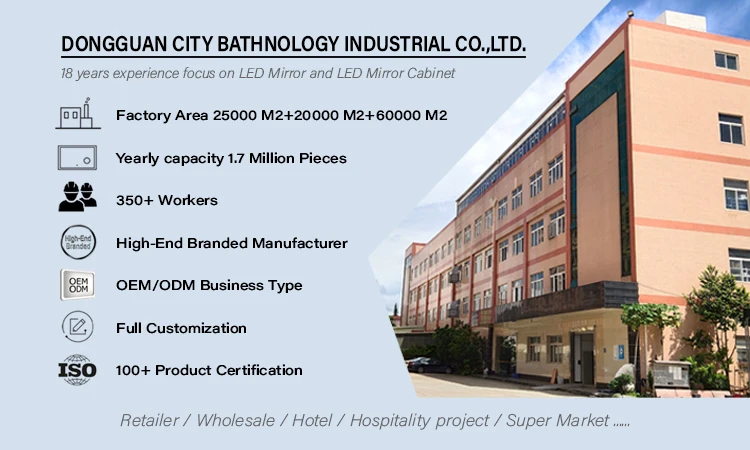 DONGGUAN CITY BATHNOLOGY INDUSTRIAL CO.,LTD.

18 years experience focus on LED Mirror and LED Mirror Cabinet

Factory Area 25000 M2+20000 M2+60000 M2

Yearly capacity 1.7 Million Pieces

350+ Workers

High-End Branded

High-End Branded Manufacturer

OEM ODM

OEM/ODM Business Type

Full Customization

ISO

100+ Product Certification

Retailer / Wholesale / Hotel / Hospitality project / Super Market ......